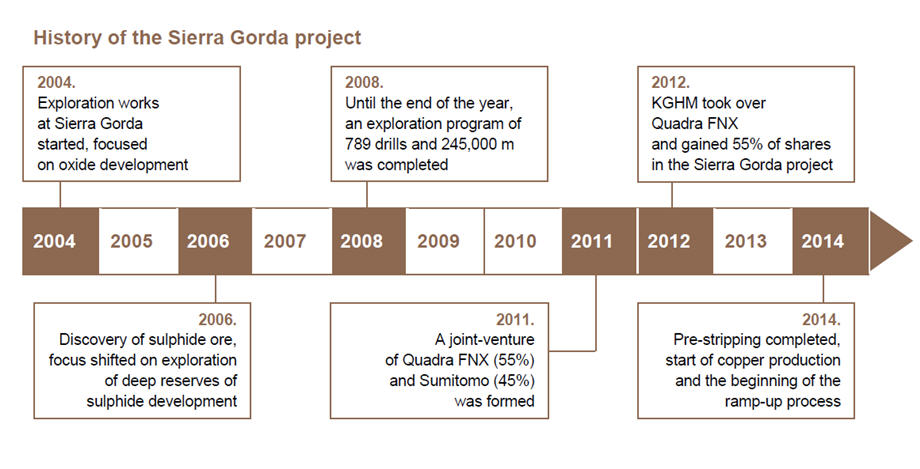 History of the Sierra Gorda project

2004.
Exploration works at Sierra Gorda started, focused on oxide development

2008.
Until the end of the year, an exploration program of 789 drills and 245,000 m was completed

2012.
KGHM took over Quadra FNX and gained 55% of shares in the Sierra Gorda project

2004 2005 2006 2007 2008 2009 2010 2011 2012 2013 2014

2006.
Discovery of sulphide ore, focus shifted on exploration of deep reserves of sulphide development

2011.
A joint-venture of Quadra FNX (55%) and Sumitomo (45%) was formed

2014.
Pre-stripping completed, start of copper production and the beginning of the ramp-up process